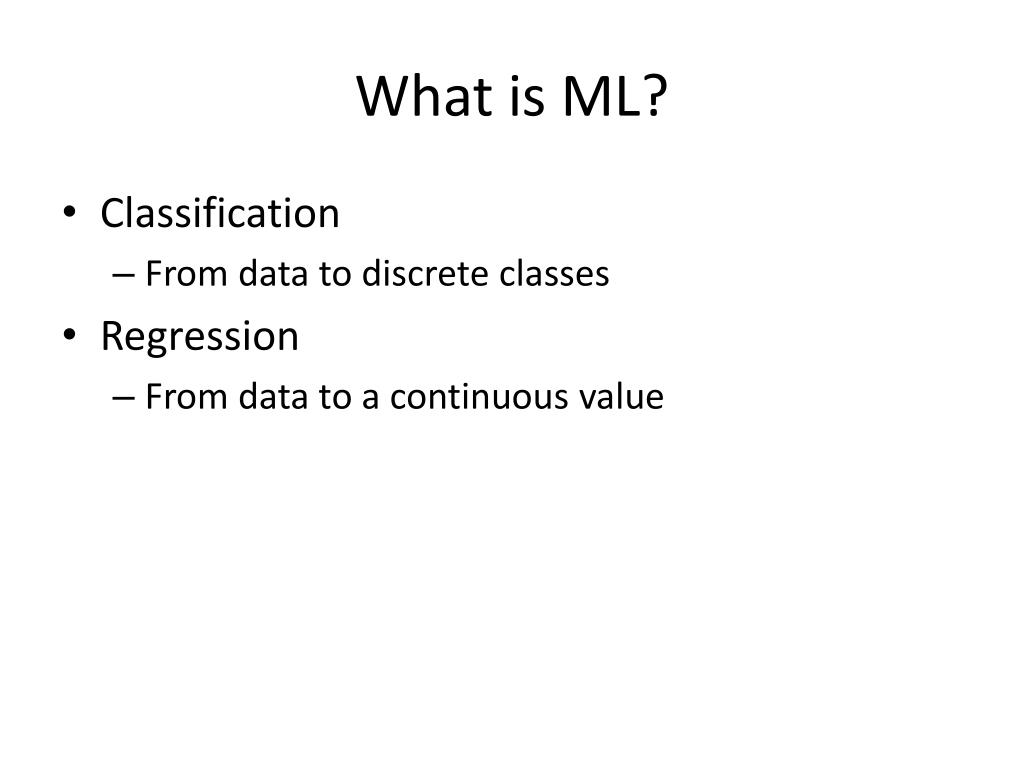 What is ML?

• Classification
– From data to discrete classes
• Regression
– From data to a continuous value